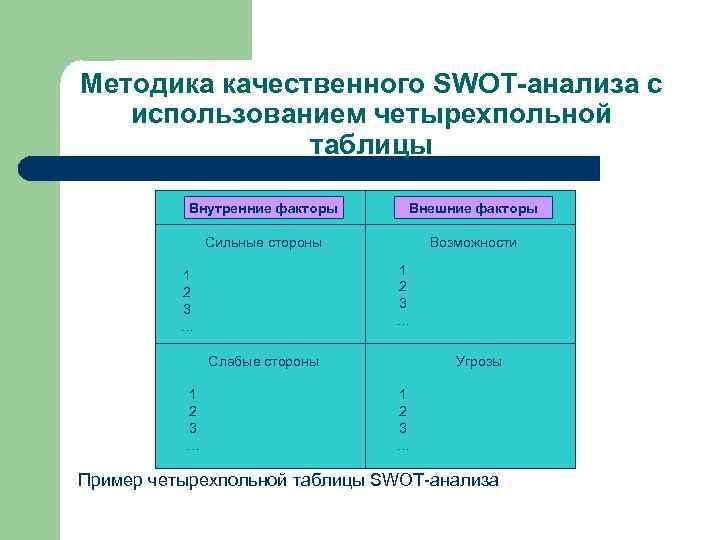 Методика качественного SWOT-анализа с использованием четырехпольной таблицы

| Внутренние факторы | Внешние факторы |
|---|---|
| Сильные стороны<br>1<br>2<br>3<br>… | Возможности<br>1<br>2<br>3<br>… |
| Слабые стороны<br>1<br>2<br>3<br>… | Угрозы<br>1<br>2<br>3<br>… |

Пример четырехпольной таблицы SWOT-анализа